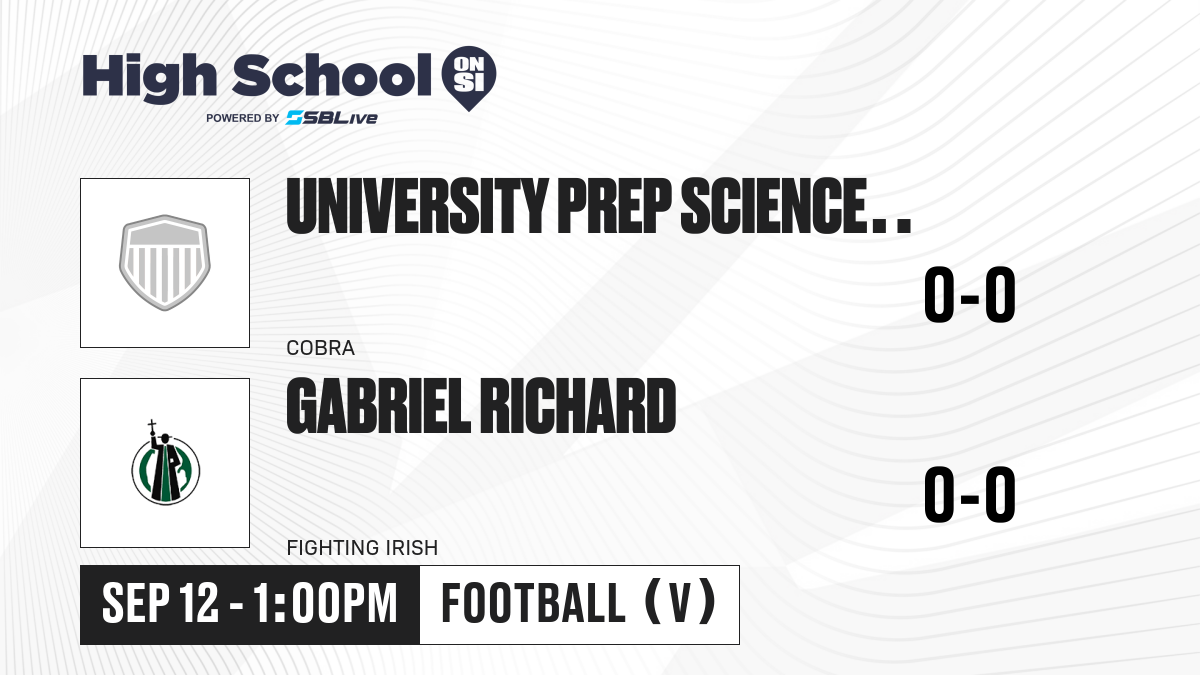 High School ON SI
POWERED BY SBLive

UNIVERSITY PREP SCIENCE . .

0-0

COBRA

GABRIEL RICHARD

0-0

FIGHTING IRISH

SEP 12 - 1:00PM

FOOTBALL (V)